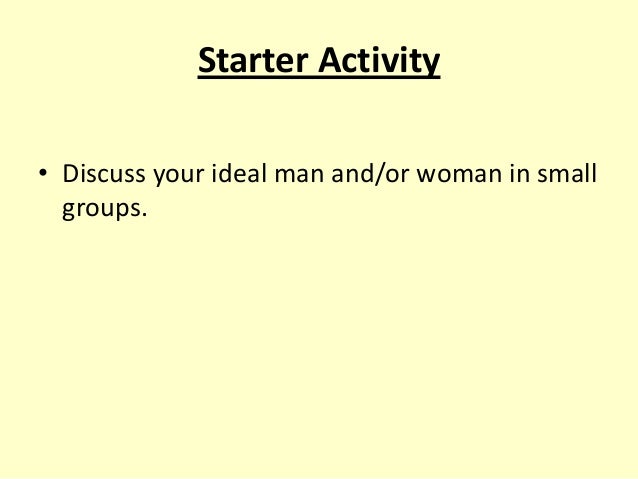 Starter Activity

• Discuss your ideal man and/or woman in small groups.